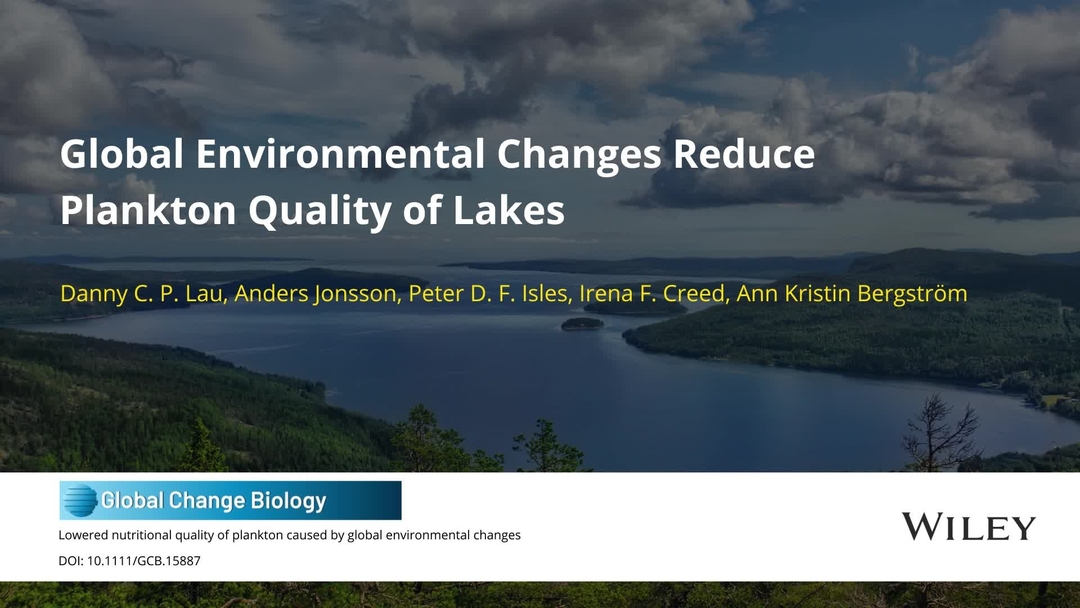 Global Environmental Changes Reduce Plankton Quality of Lakes

Danny C. P. Lau, Anders Jonsson, Peter D. F. Isles, Irena F. Creed, Ann Kristin Bergström

Global Change Biology

Lowered nutritional quality of plankton caused by global environmental changes

DOI: 10.1111/GCB.15887

WILEY